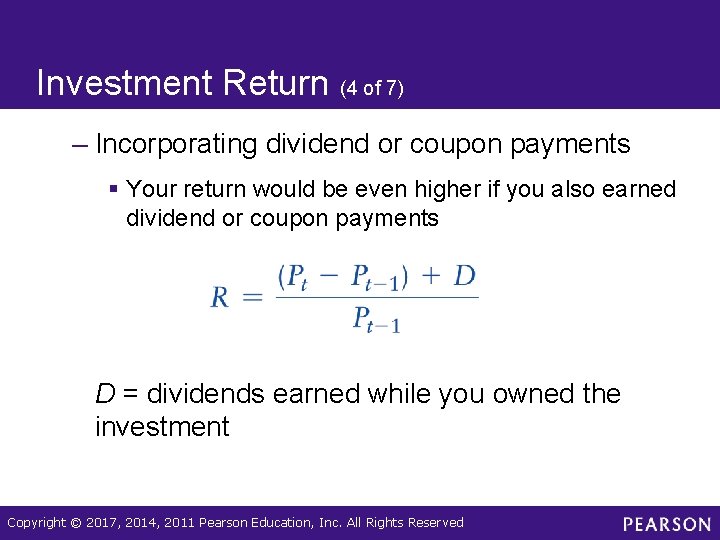 Investment Return (4 of 7)

– Incorporating dividend or coupon payments

▪ Your return would be even higher if you also earned dividend or coupon payments

$R = \frac{(P_t - P_{t-1}) + D}{P_{t-1}}$

$D$ = dividends earned while you owned the investment

Copyright © 2017, 2014, 2011 Pearson Education, Inc. All Rights Reserved

PEARSON